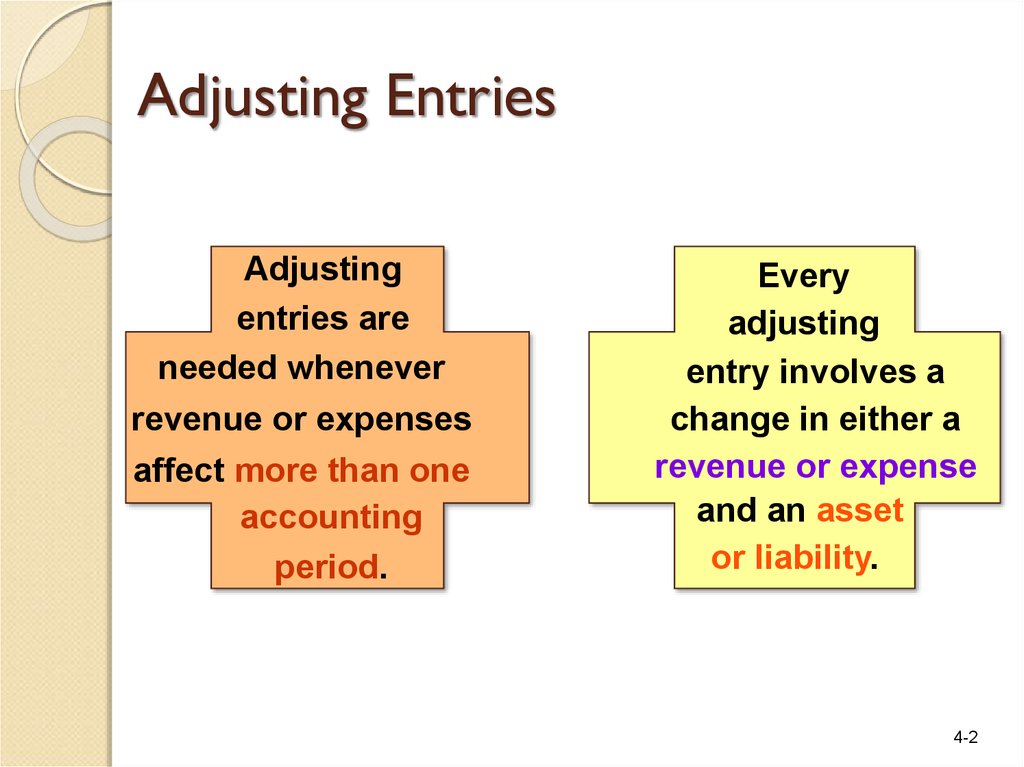 Adjusting Entries

Adjusting entries are needed whenever revenue or expenses affect more than one accounting period.

Every adjusting entry involves a change in either a revenue or expense and an asset or liability.

4-2